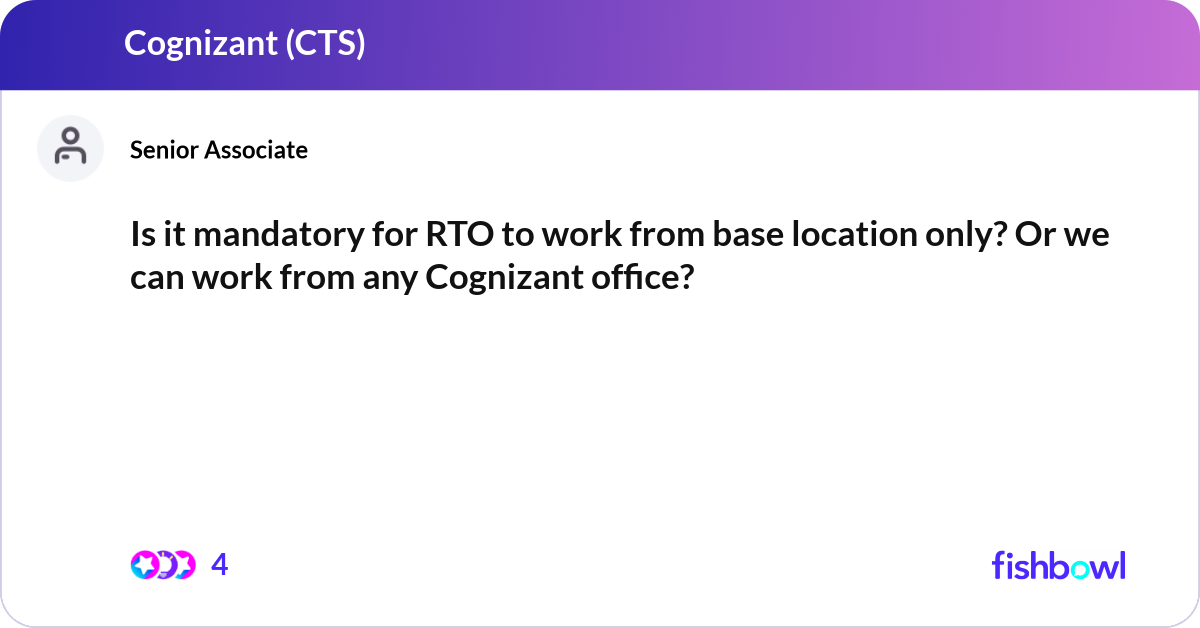 Cognizant (CTS)

Senior Associate

Is it mandatory for RTO to work from base location only? Or we can work from any Cognizant office?

4

fishbowl